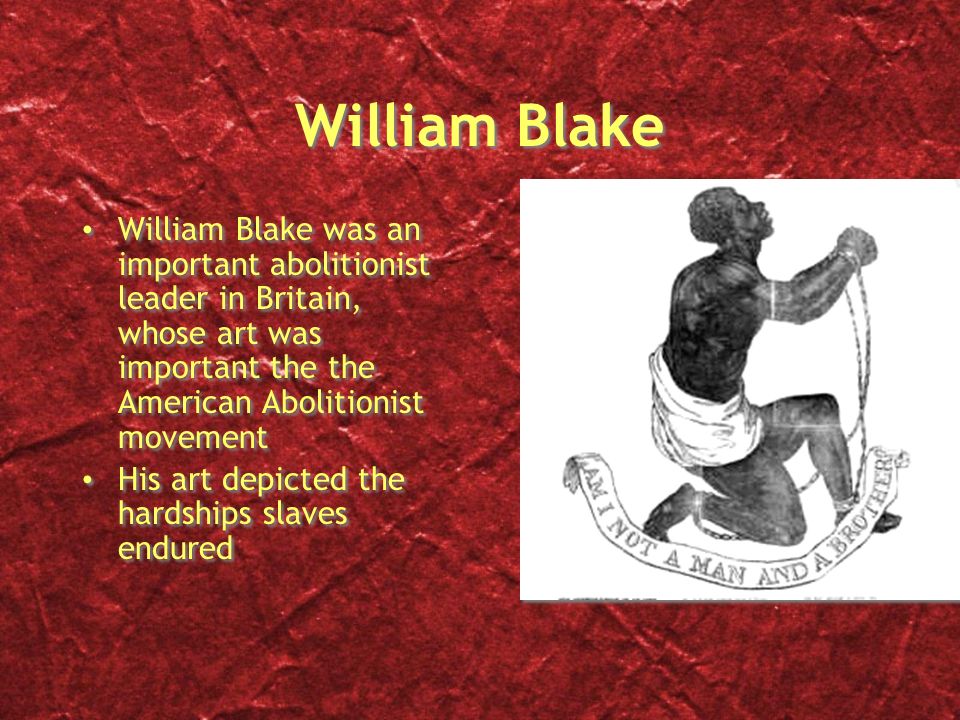 William Blake

• William Blake was an important abolitionist leader in Britain, whose art was important the the American Abolitionist movement
• His art depicted the hardships slaves endured

AM I NOT A MAN AND A BROTHER?